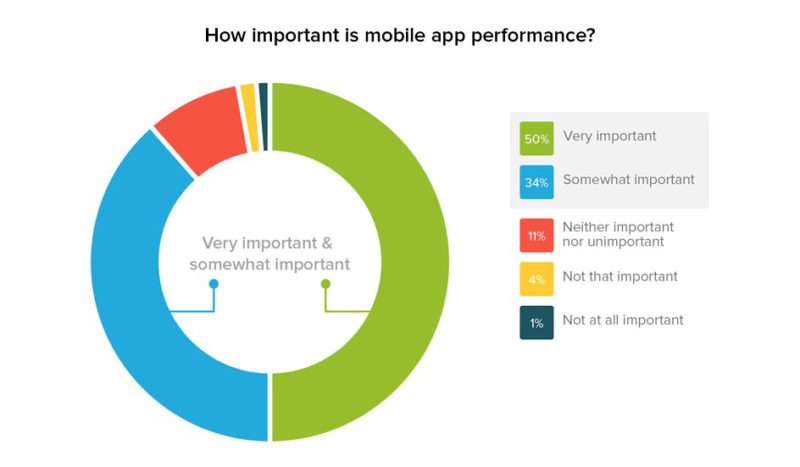 How important is mobile app performance?

Very important & somewhat important

50% Very important

34% Somewhat important

11% Neither important nor unimportant

4% Not that important

1% Not at all important